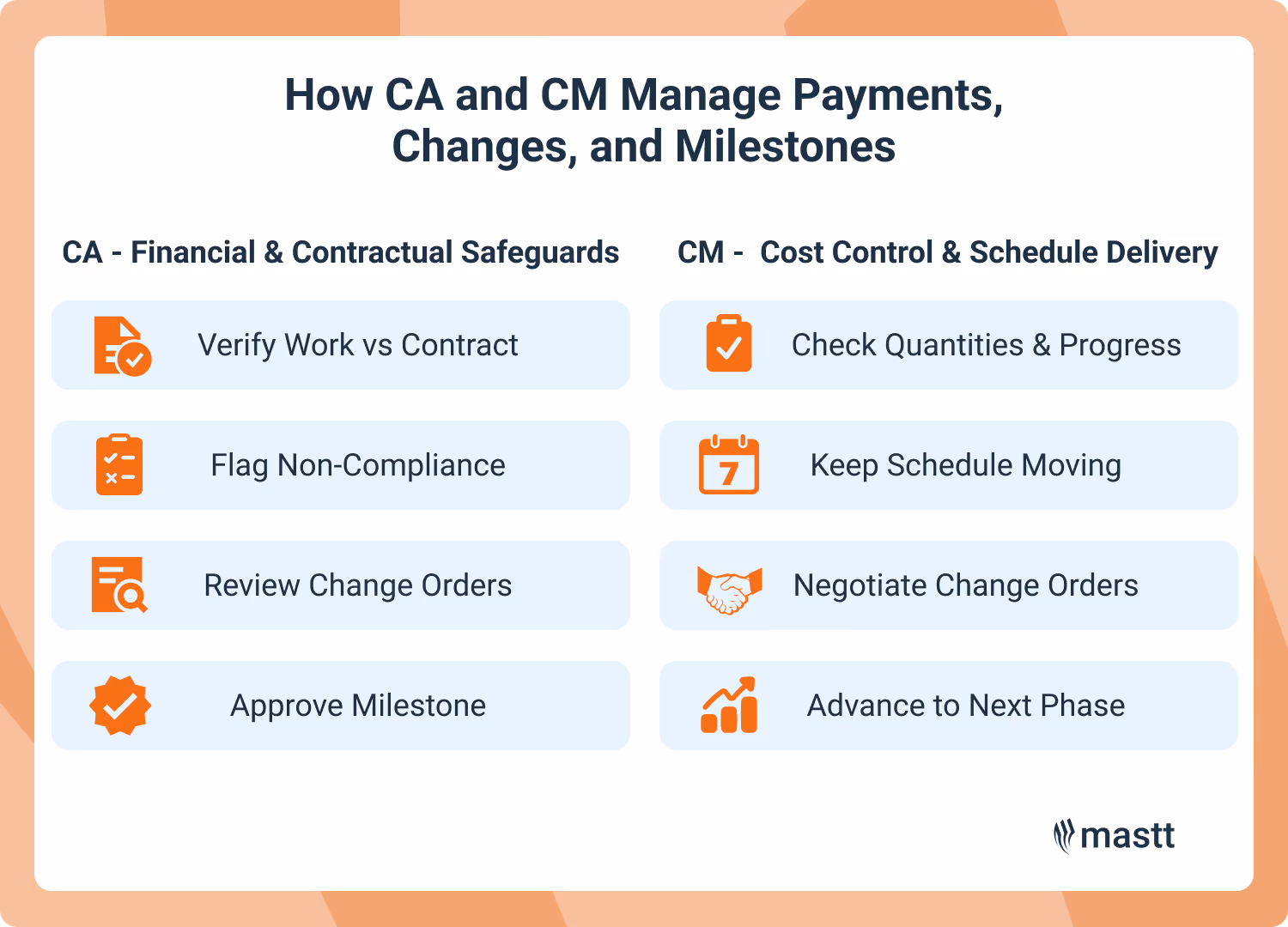 How CA and CM Manage Payments, Changes, and Milestones

CA - Financial & Contractual Safeguards

Verify Work vs Contract

Flag Non-Compliance

Review Change Orders

Approve Milestone

CM - Cost Control & Schedule Delivery

Check Quantities & Progress

7

Keep Schedule Moving

Negotiate Change Orders

Advance to Next Phase

mastt